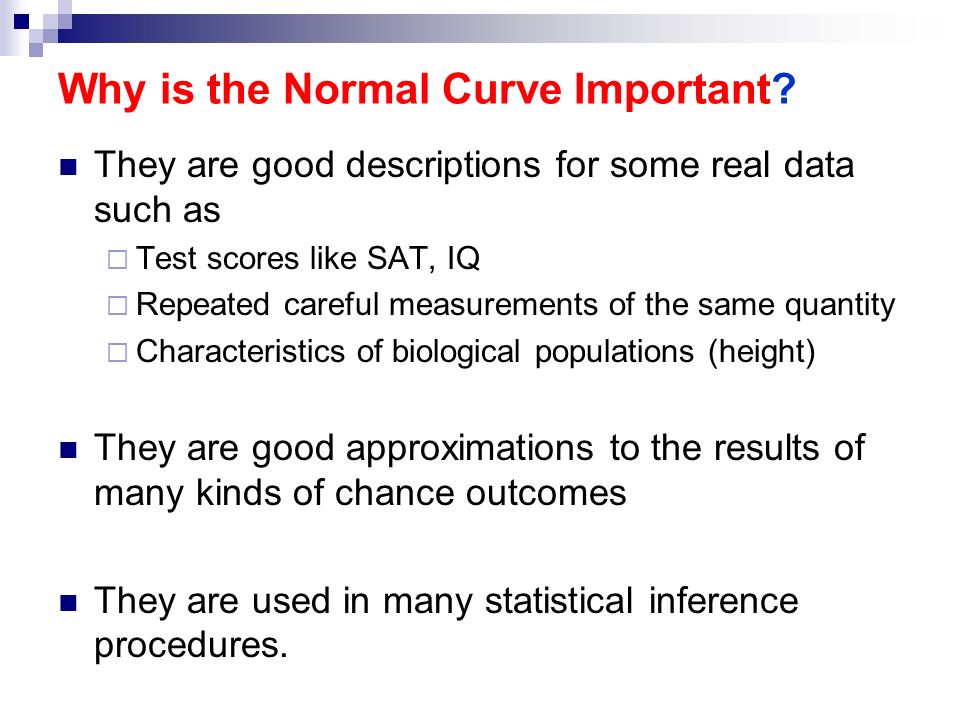 Why is the Normal Curve Important?

They are good descriptions for some real data such as

Test scores like SAT, IQ

Repeated careful measurements of the same quantity

Characteristics of biological populations (height)

They are good approximations to the results of many kinds of chance outcomes

They are used in many statistical inference procedures.